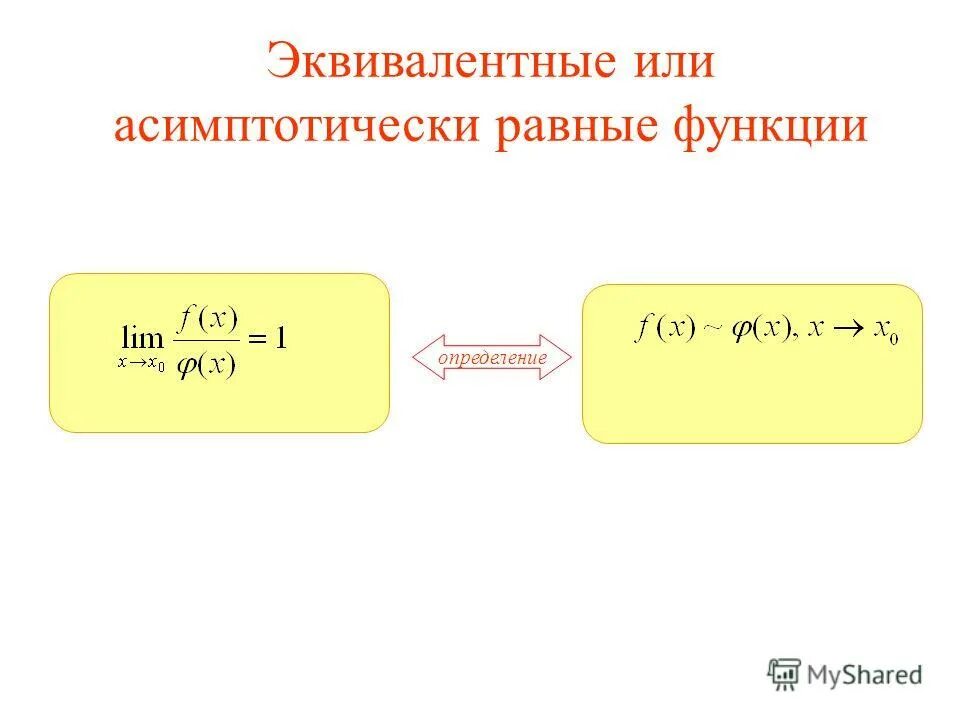 Эквивалентные или асимптотически равные функции

$\lim_{x \to x_0} \frac{f(x)}{\varphi(x)} = 1$

определение

$f(x) \sim \varphi(x), x \to x_0$

MyShared